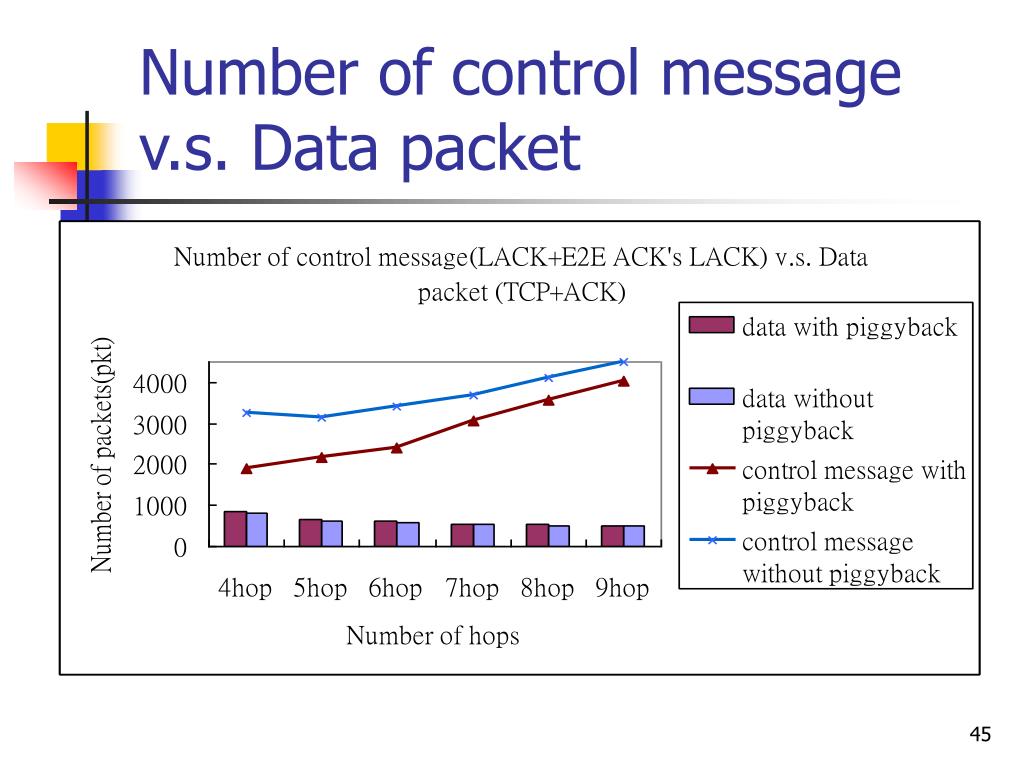 Number of control message v.s. Data packet

Number of control message(LACK+E2E ACK's LACK) v.s. Data packet (TCP+ACK)

Number of packets(pkt)

4000
3000
2000
1000
0

4hop 5hop 6hop 7hop 8hop 9hop

Number of hops

data with piggyback
data without piggyback
control message with piggyback
control message without piggyback

45